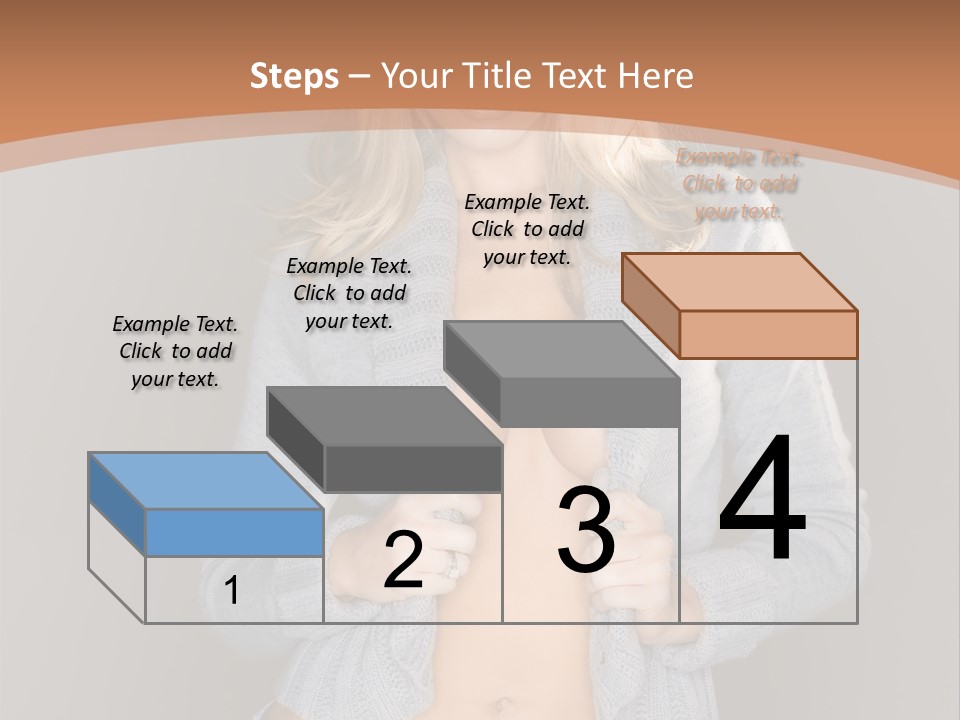 Steps – Your Title Text Here

Example Text. Click to add your text.

Example Text. Click to add your text.

Example Text. Click to add your text.

Example Text. Click to add your text.

1

2

3

4